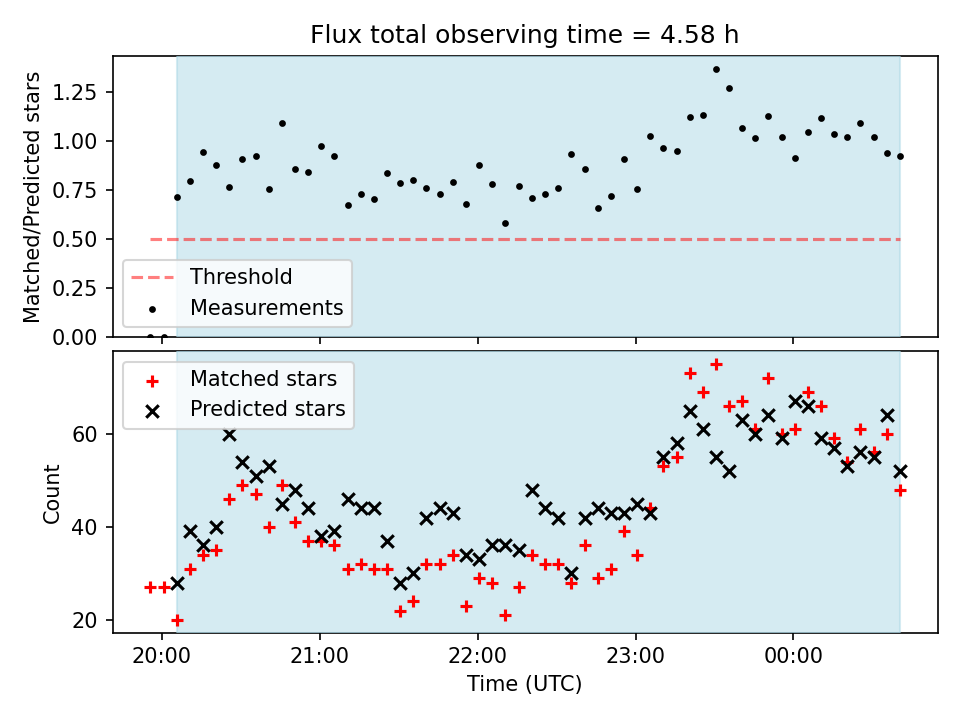 Flux total observing time = 4.58 h

Matched/Predicted stars

1.25
1.00
0.75
0.50
0.25
0.00

Threshold
Measurements

Matched stars
Predicted stars

Count

60
40
20

20:00
21:00
22:00
23:00
00:00

Time (UTC)